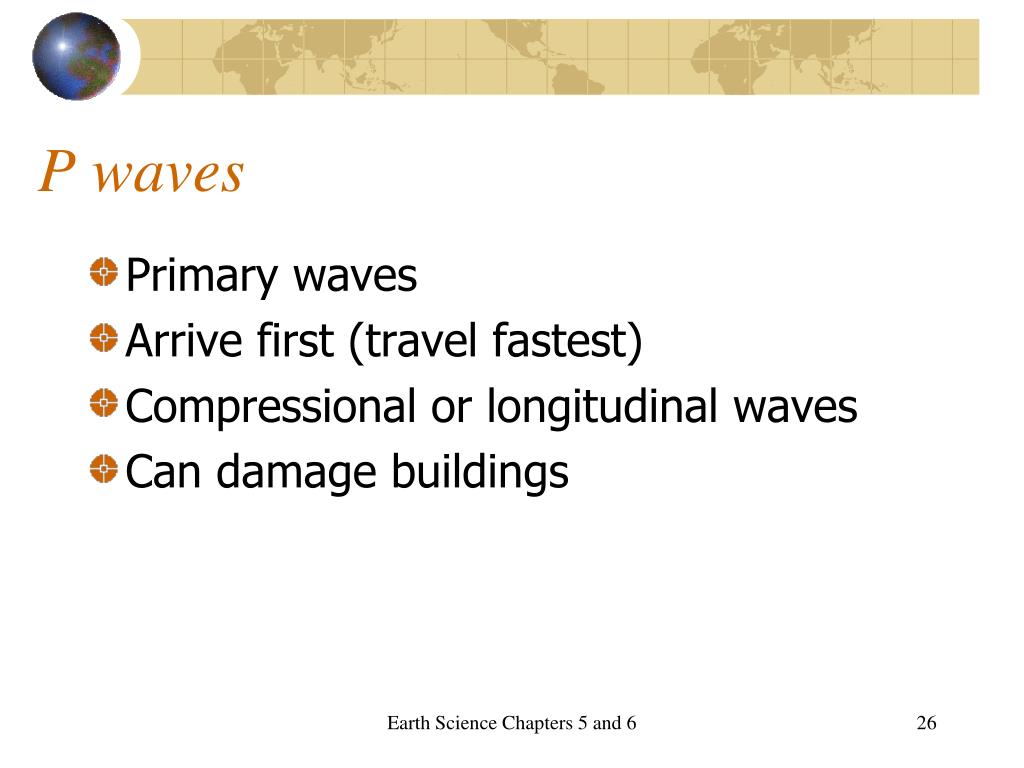 P waves

Primary waves
Arrive first (travel fastest)
Compressional or longitudinal waves
Can damage buildings

Earth Science Chapters 5 and 6

26